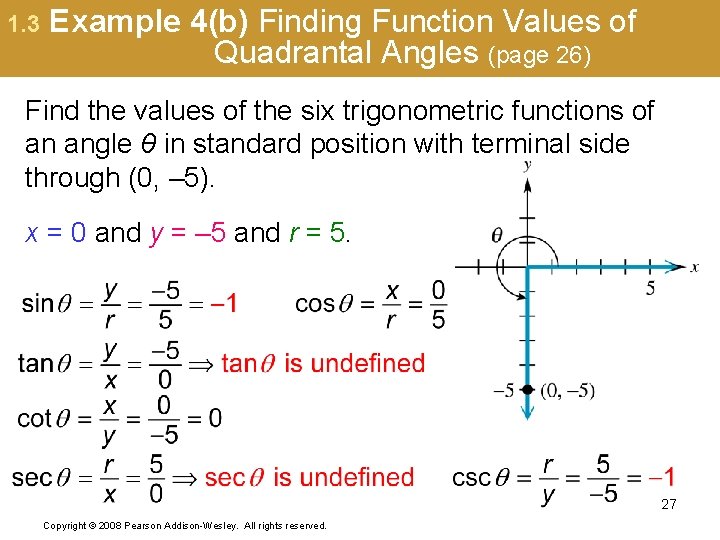 1.3 Example 4(b) Finding Function Values of Quadrantal Angles (page 26)

Find the values of the six trigonometric functions of an angle $\theta$ in standard position with terminal side through (0, –5).

$x = 0$ and $y = –5$ and $r = 5$.

$\sin\theta = \frac{y}{r} = \frac{-5}{5} = -1$

$\cos\theta = \frac{x}{r} = \frac{0}{5}$

$\tan\theta = \frac{y}{x} = \frac{-5}{0} \Rightarrow \tan\theta$ is undefined

$\cot\theta = \frac{x}{y} = \frac{0}{-5} = 0$

$\sec\theta = \frac{r}{x} = \frac{5}{0} \Rightarrow \sec\theta$ is undefined

$\csc\theta = \frac{r}{y} = \frac{5}{-5} = -1$

$y$
$\theta$
$x$
5
–5
(0, –5)

27

Copyright © 2008 Pearson Addison-Wesley. All rights reserved.